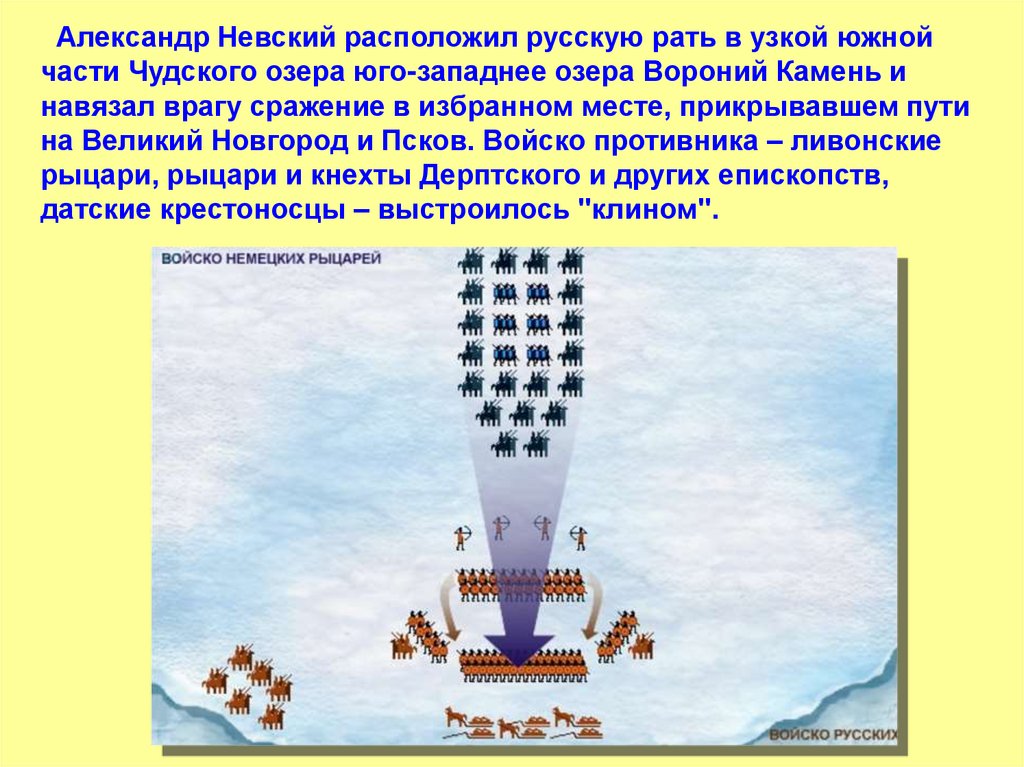 Александр Невский расположил русскую рать в узкой южной части Чудского озера юго-западнее озера Вороний Камень и навязал врагу сражение в избранном месте, прикрывавшем пути на Великий Новгород и Псков. Войско противника – ливонские рыцари, рыцари и кнехты Дерптского и других епископств, датские крестоносцы – выстроилось "клином".

ВОЙСКО НЕМЕЦКИХ РЫЦАРЕЙ

ВОЙСКО РУССКИХ